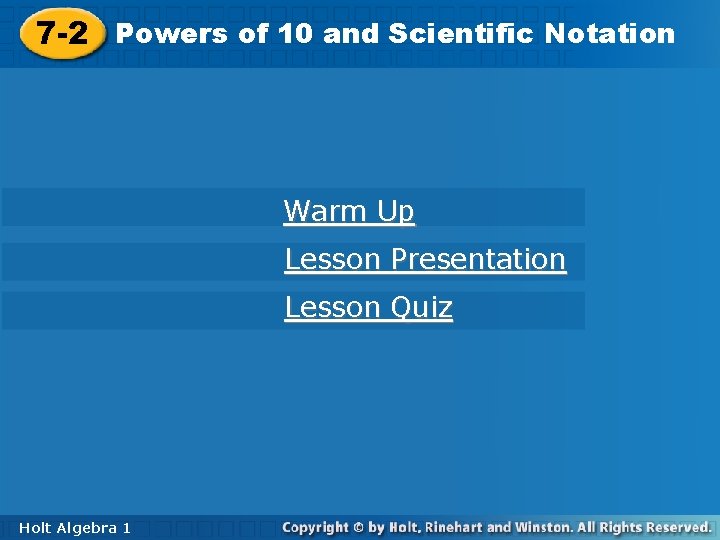 7-2 Powers of 10 and Scientific Notation

Warm Up

Lesson Presentation

Lesson Quiz

Holt Algebra 1

Copyright © by Holt, Rinehart and Winston. All Rights Reserved.